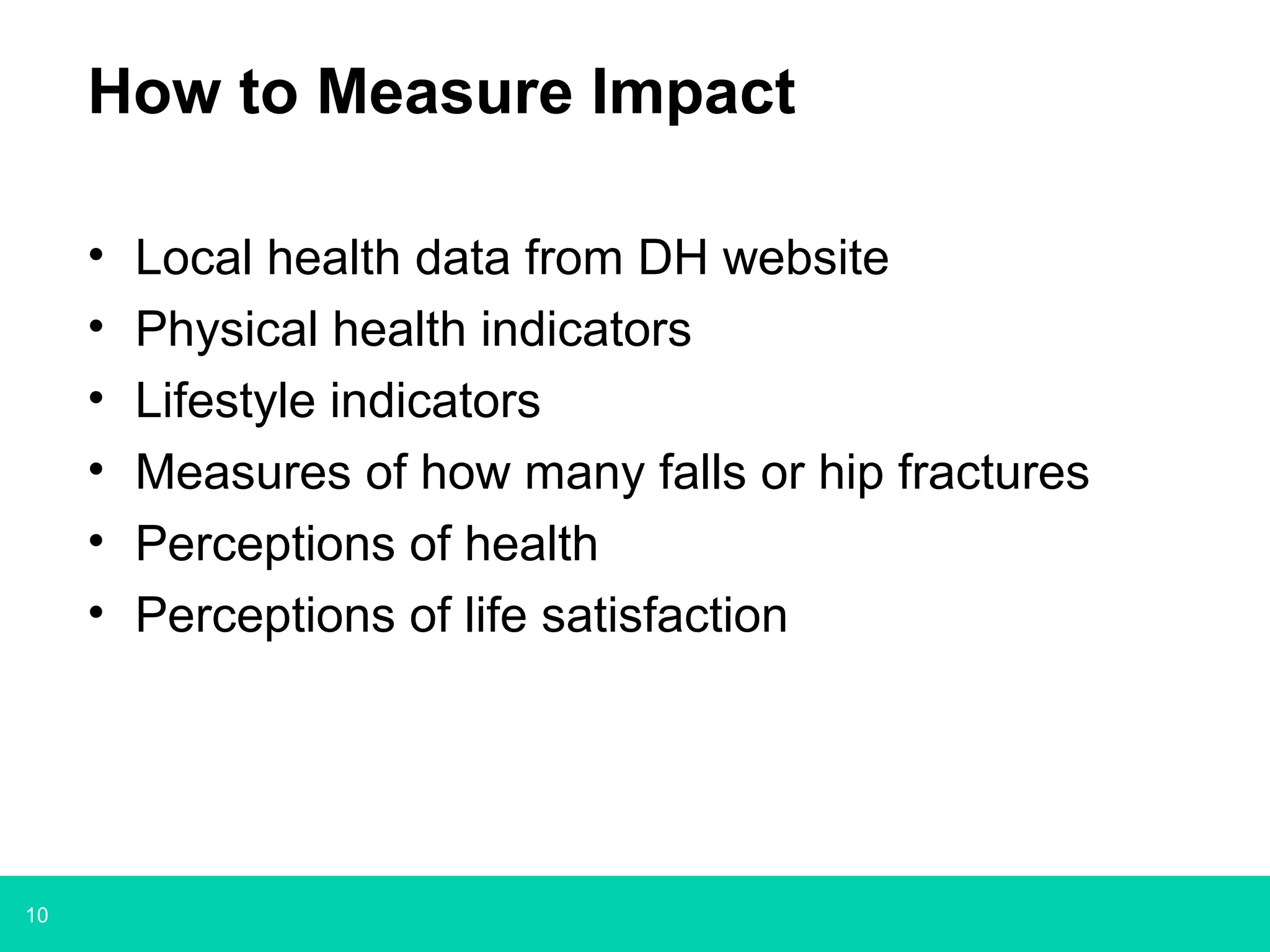 How to Measure Impact

• Local health data from DH website
• Physical health indicators
• Lifestyle indicators
• Measures of how many falls or hip fractures
• Perceptions of health
• Perceptions of life satisfaction

10